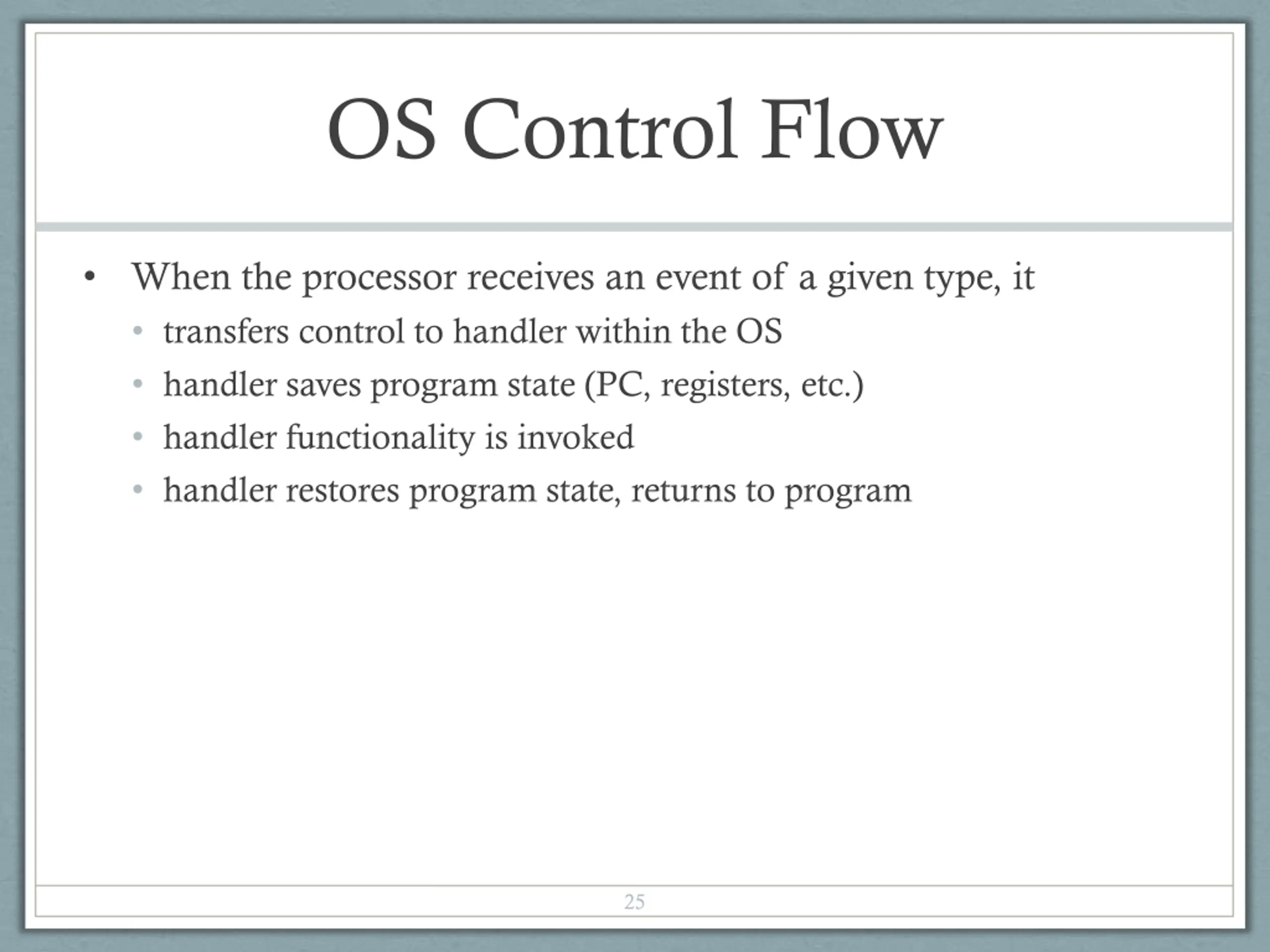 OS Control Flow

• When the processor receives an event of a given type, it
  • transfers control to handler within the OS
  • handler saves program state (PC, registers, etc.)
  • handler functionality is invoked
  • handler restores program state, returns to program

25